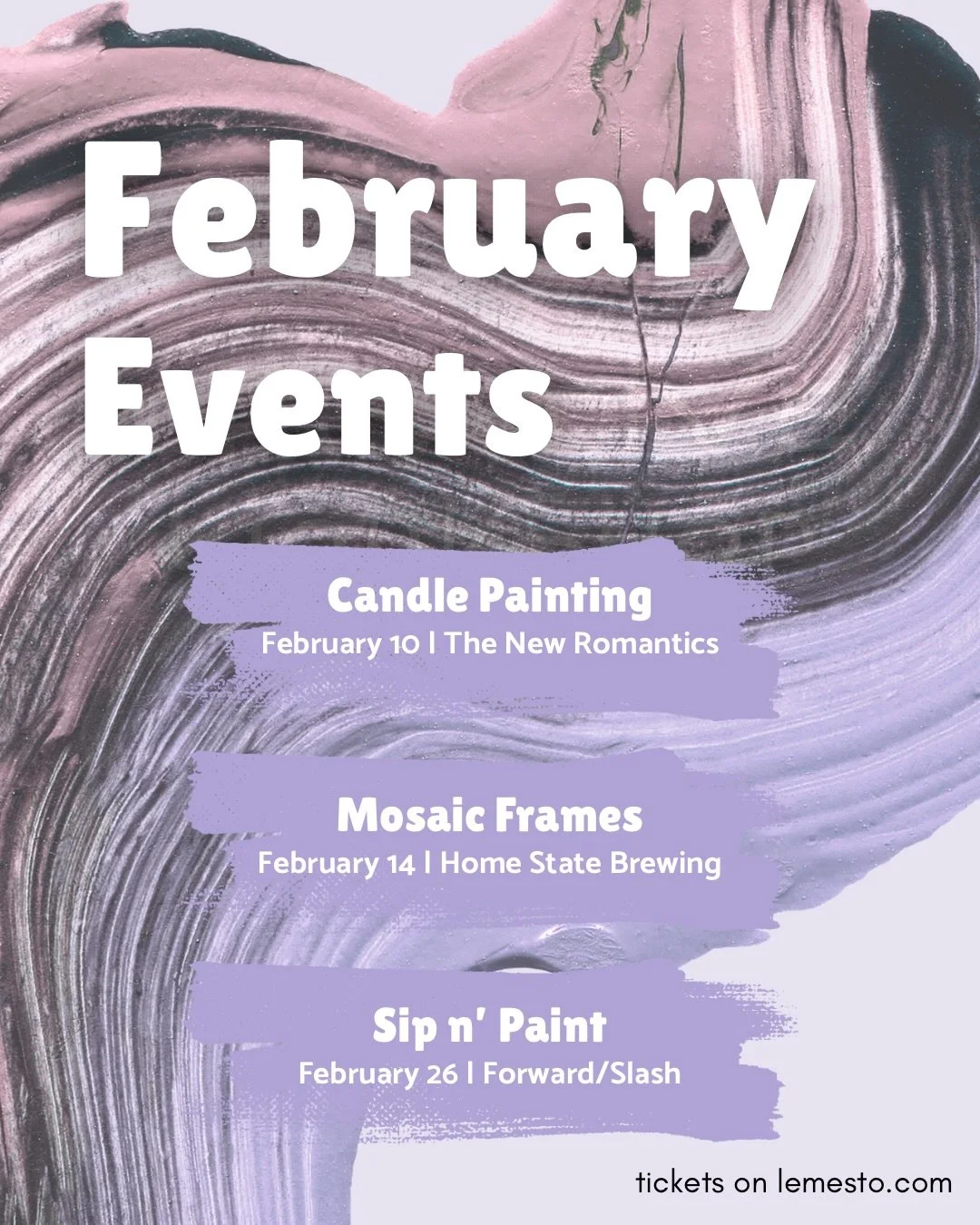 February Events

Candle Painting
February 10 | The New Romantics

Mosaic Frames
February 14 | Home State Brewing

Sip n' Paint
February 26 | Forward/Slash

tickets on lemesto.com